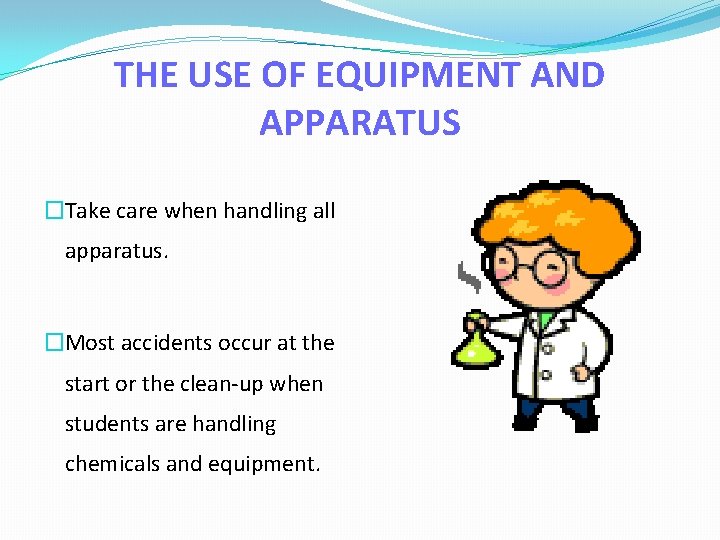 THE USE OF EQUIPMENT AND APPARATUS

☐Take care when handling all apparatus.

☐Most accidents occur at the start or the clean-up when students are handling chemicals and equipment.